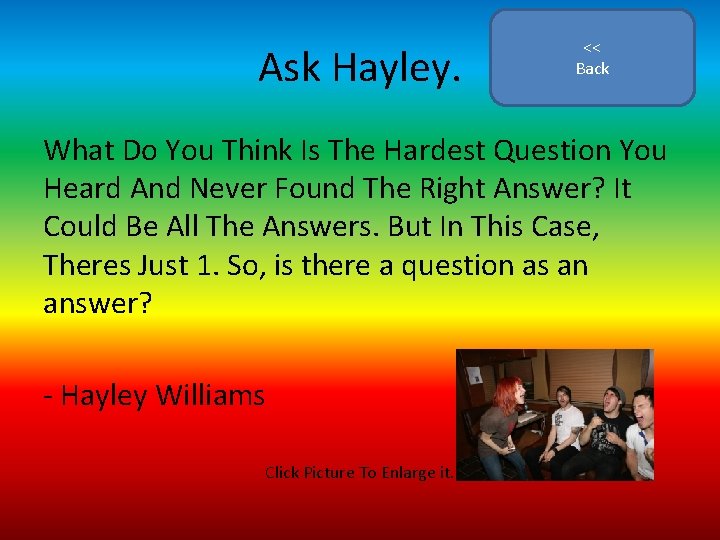 Ask Hayley.

<<
Back

What Do You Think Is The Hardest Question You Heard And Never Found The Right Answer? It Could Be All The Answers. But In This Case, Theres Just 1. So, is there a question as an answer?

- Hayley Williams

Click Picture To Enlarge it.